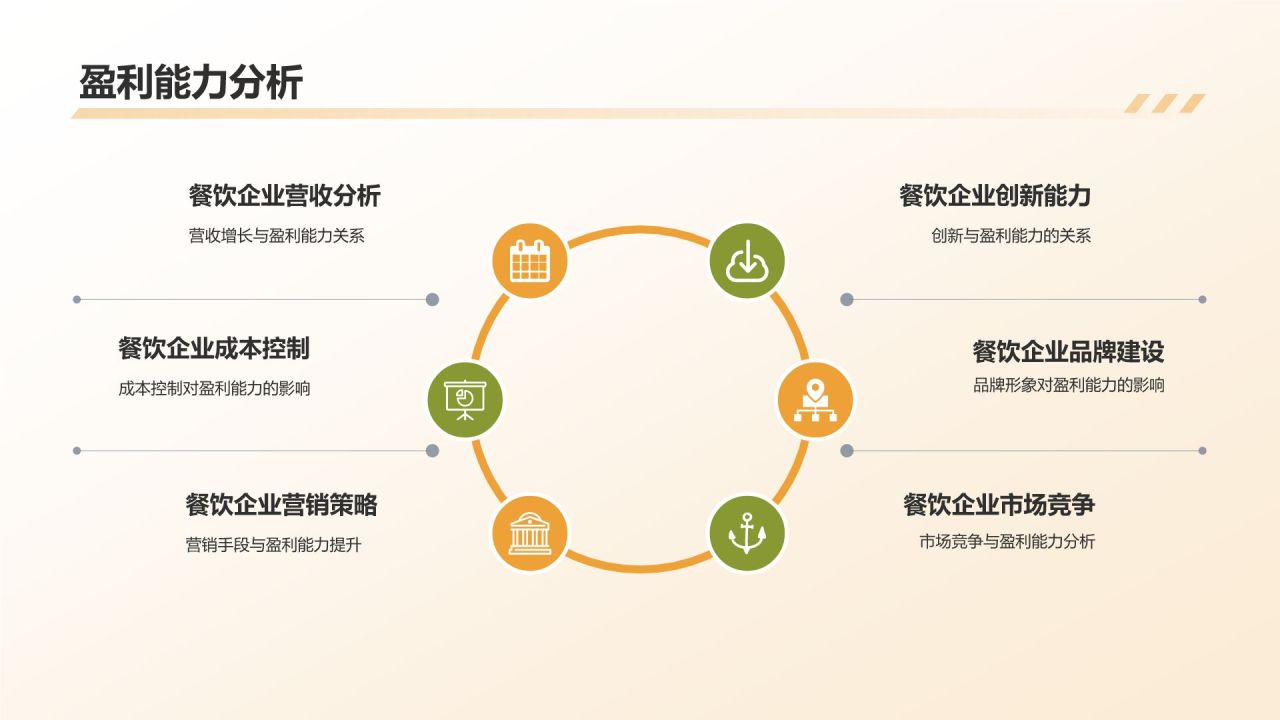 盈利能力分析

餐饮企业营收分析

营收增长与盈利能力关系

餐饮企业成本控制

成本控制对盈利能力的影响

餐饮企业营销策略

营销手段与盈利能力提升

餐饮企业创新能力

创新与盈利能力的关系

餐饮企业品牌建设

品牌形象对盈利能力的影响

餐饮企业市场竞争

市场竞争与盈利能力分析